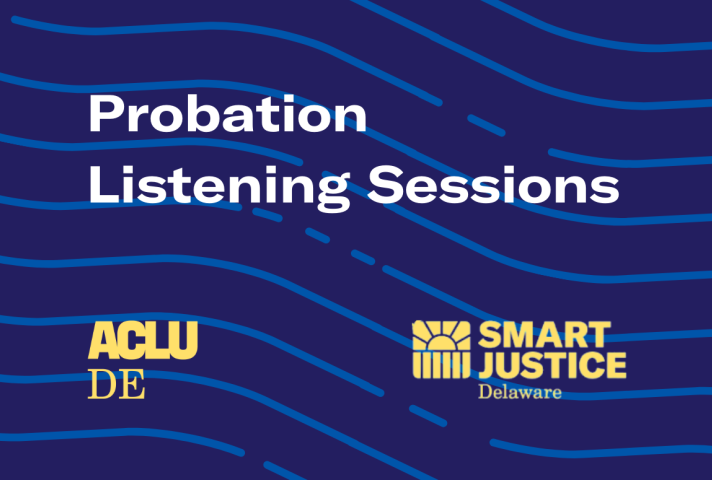 Probation Listening Sessions

ACLU
DE

SMART
JUSTICE
Delaware